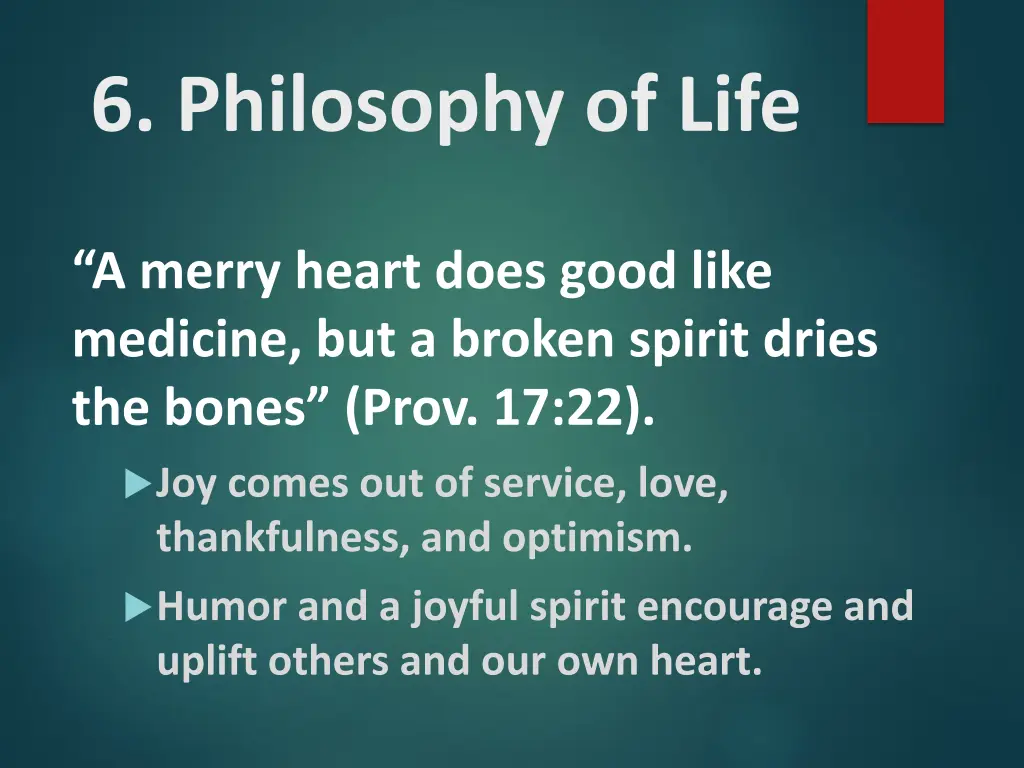 6. Philosophy of Life

“A merry heart does good like medicine, but a broken spirit dries the bones” (Prov. 17:22).

Joy comes out of service, love, thankfulness, and optimism.

Humor and a joyful spirit encourage and uplift others and our own heart.